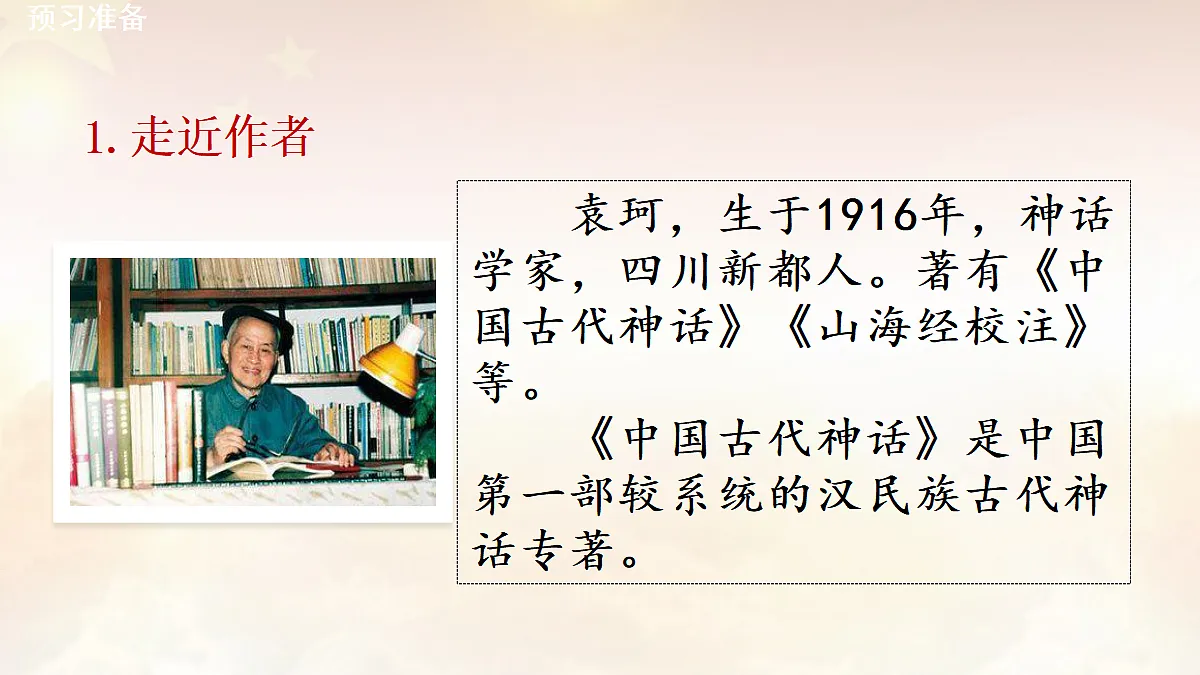 预习准备

1. 走近作者

袁珂，生于1916年，神话学家，四川新都人。著有《中国古代神话》《山海经校注》等。

《中国古代神话》是中国第一部较系统的汉民族古代神话专著。